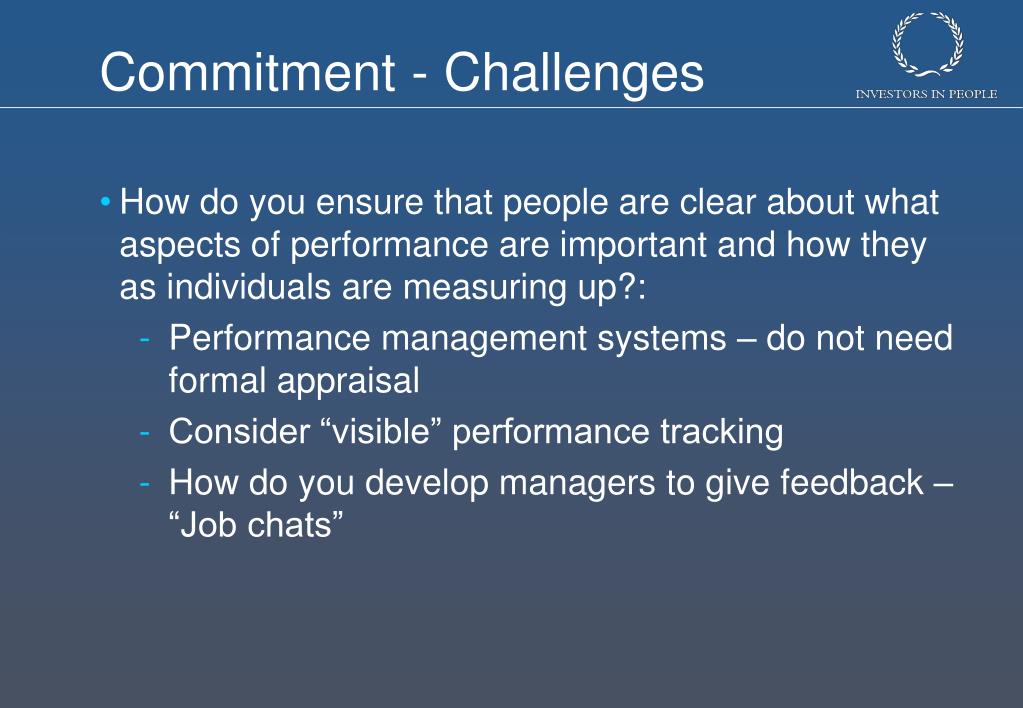 Commitment - Challenges

INVESTORS IN PEOPLE

• How do you ensure that people are clear about what aspects of performance are important and how they as individuals are measuring up?:

- Performance management systems – do not need formal appraisal
- Consider “visible” performance tracking
- How do you develop managers to give feedback – “Job chats”